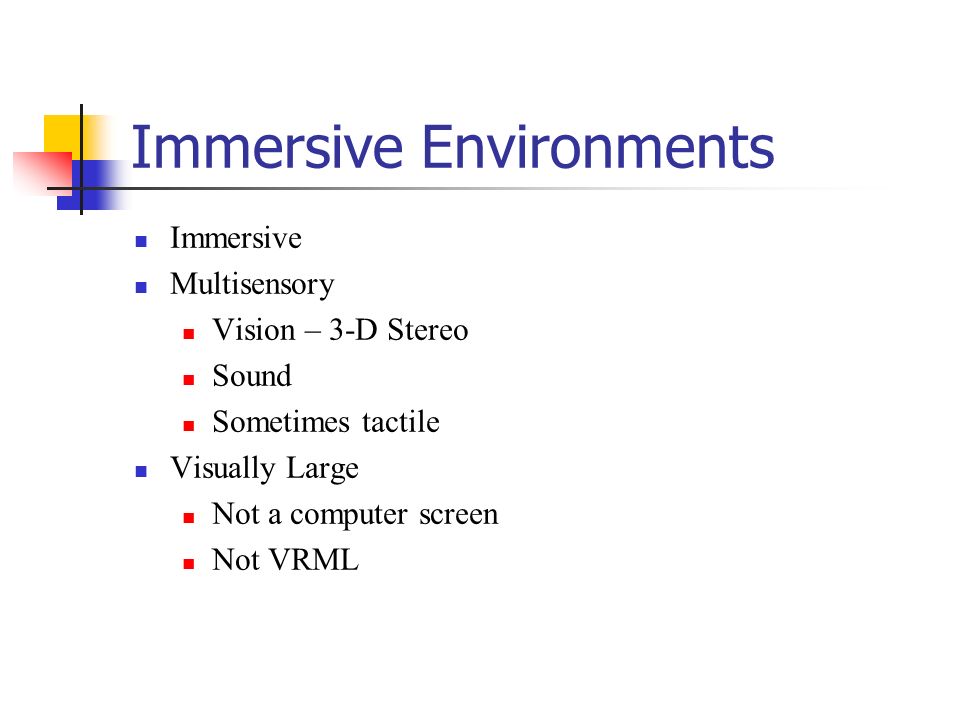 Immersive Environments

- Immersive
- Multisensory
  - Vision – 3-D Stereo
  - Sound
  - Sometimes tactile
- Visually Large
  - Not a computer screen
  - Not VRML